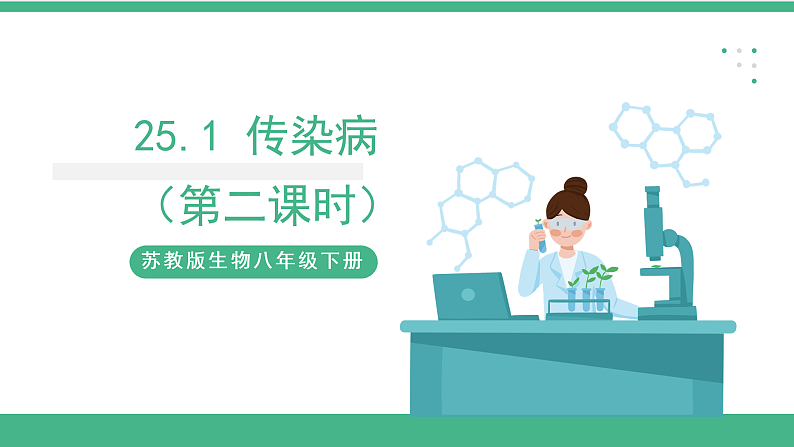 25.1 传染病

（第二课时）

苏教版生物八年级下册